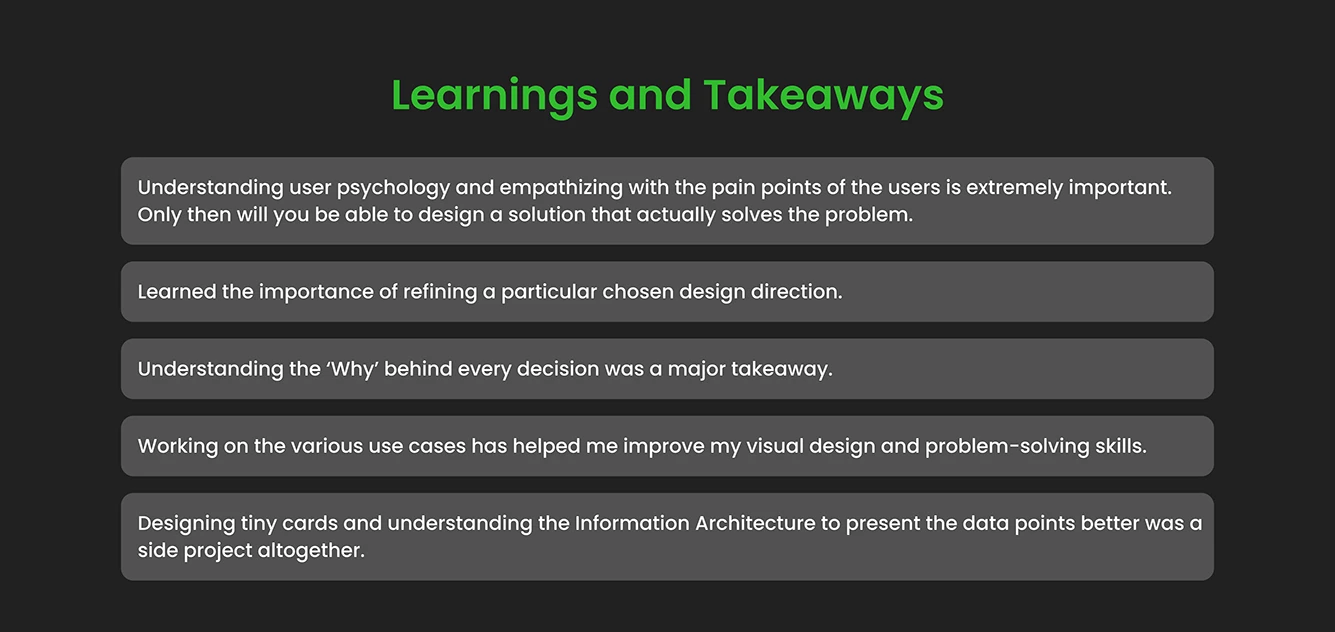 Learnings and Takeaways

Understanding user psychology and empathizing with the pain points of the users is extremely important. Only then will you be able to design a solution that actually solves the problem.

Learned the importance of refining a particular chosen design direction.

Understanding the 'Why' behind every decision was a major takeaway.

Working on the various use cases has helped me improve my visual design and problem-solving skills.

Designing tiny cards and understanding the Information Architecture to present the data points better was a side project altogether.